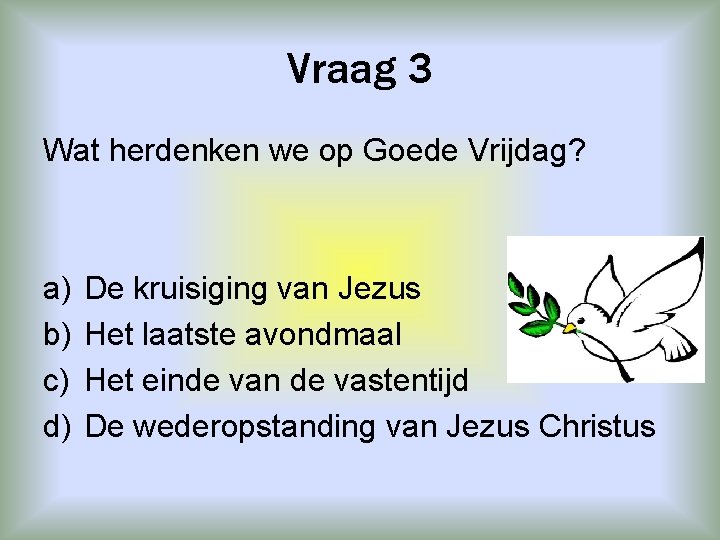 Vraag 3

Wat herdenken we op Goede Vrijdag?

a) De kruisiging van Jezus
b) Het laatste avondmaal
c) Het einde van de vastentijd
d) De wederopstanding van Jezus Christus